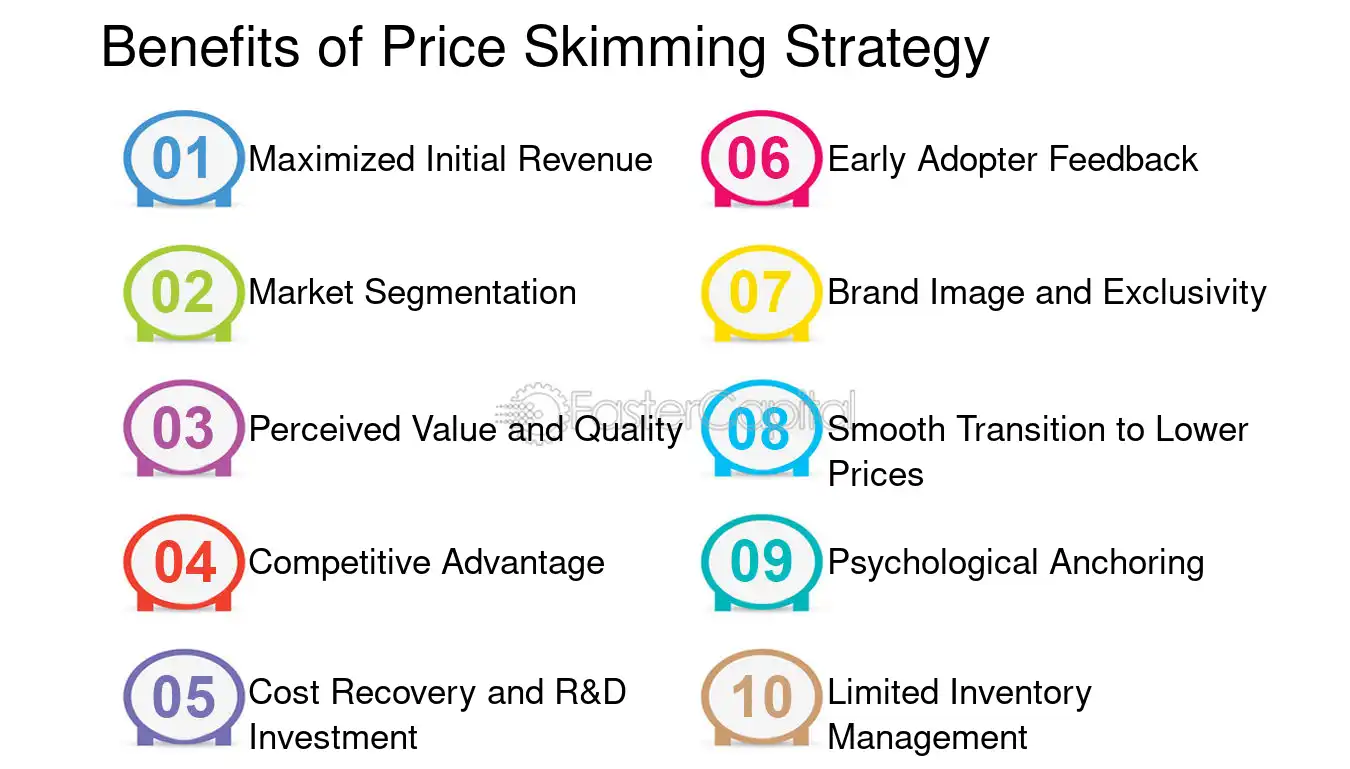 Benefits of Price Skimming Strategy

01 Maximized Initial Revenue

02 Market Segmentation

03 Perceived Value and Quality

04 Competitive Advantage

05 Cost Recovery and R&D Investment

06 Early Adopter Feedback

07 Brand Image and Exclusivity

08 Smooth Transition to Lower Prices

09 Psychological Anchoring

10 Limited Inventory Management

FasterCapital